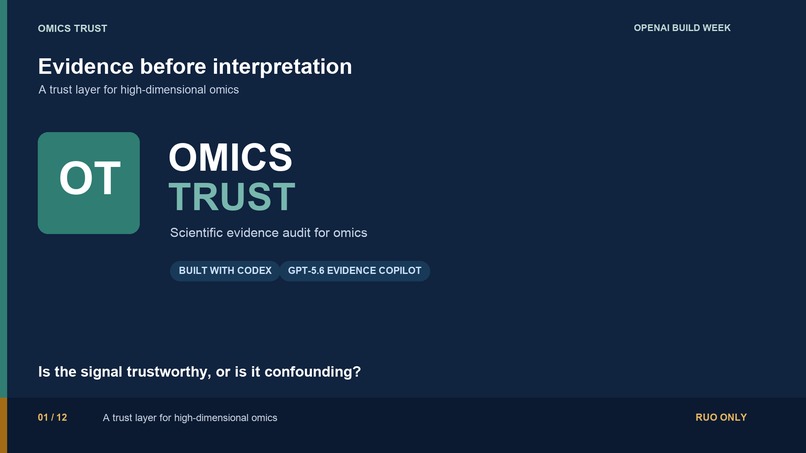 OMICS TRUST

OPENAI BUILD WEEK

Evidence before interpretation

A trust layer for high-dimensional omics

OT

OMICS
TRUST

Scientific evidence audit for omics

BUILT WITH CODEX

GPT-5.6 EVIDENCE COPILOT

Is the signal trustworthy, or is it confounding?

01 / 12

A trust layer for high-dimensional omics

RUO ONLY